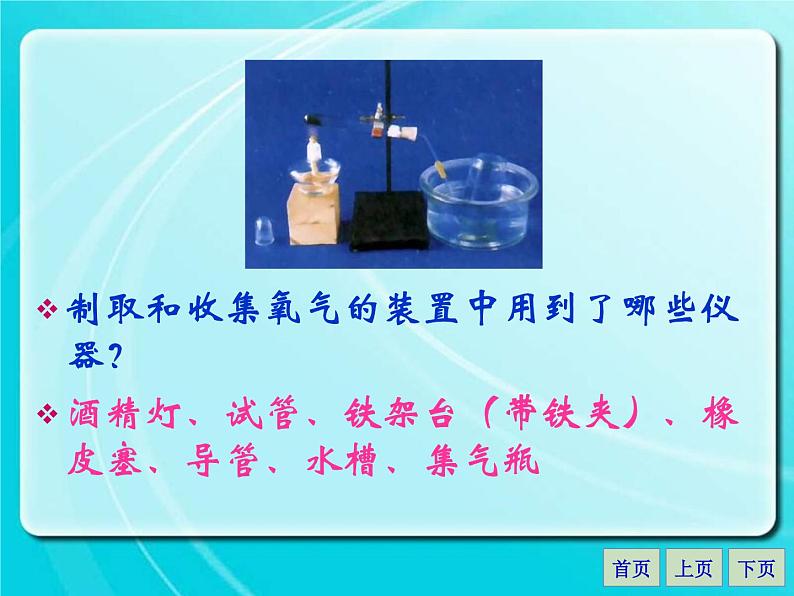 ❖ 制取和收集氧气的装置中用到了哪些仪器？

❖ 酒精灯、试管、铁架台（带铁夹）、橡皮塞、导管、水槽、集气瓶

首页 上页 下页